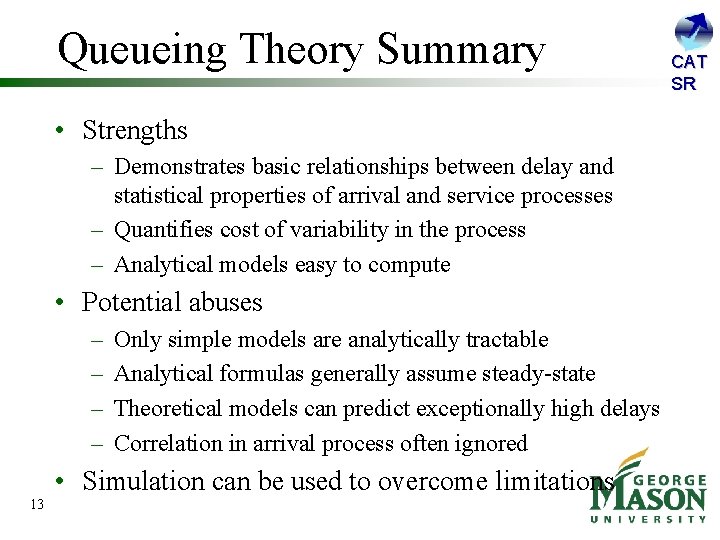 Queueing Theory Summary

CAT SR

• Strengths
– Demonstrates basic relationships between delay and statistical properties of arrival and service processes
– Quantifies cost of variability in the process
– Analytical models easy to compute

• Potential abuses
– Only simple models are analytically tractable
– Analytical formulas generally assume steady-state
– Theoretical models can predict exceptionally high delays
– Correlation in arrival process often ignored

• Simulation can be used to overcome limitations

13

GEORGE MASON UNIVERSITY